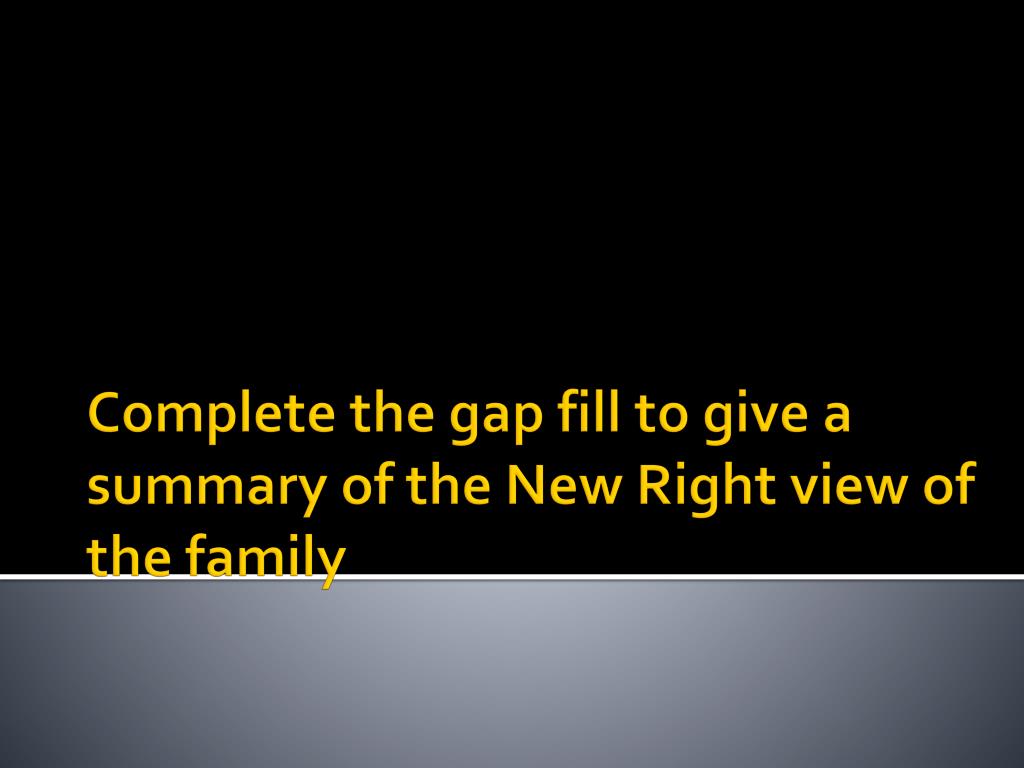 Complete the gap fill to give a summary of the New Right view of the family